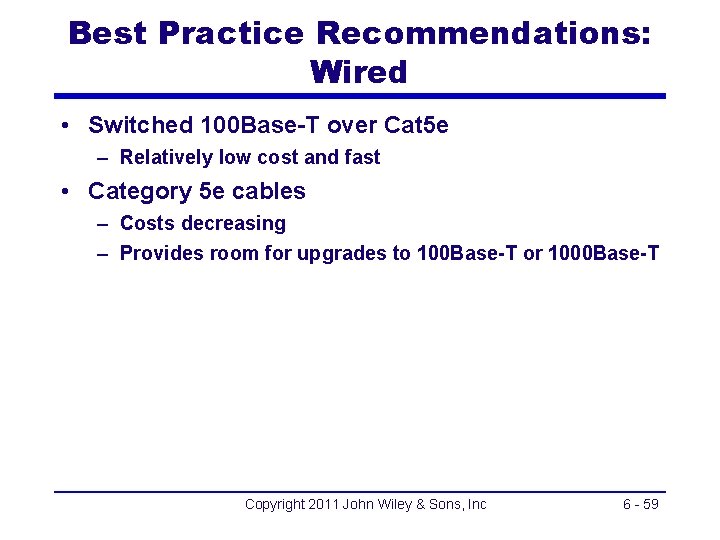 Best Practice Recommendations: Wired

• Switched 100Base-T over Cat5e
  – Relatively low cost and fast
• Category 5e cables
  – Costs decreasing
  – Provides room for upgrades to 100Base-T or 1000Base-T

Copyright 2011 John Wiley & Sons, Inc

6 - 59